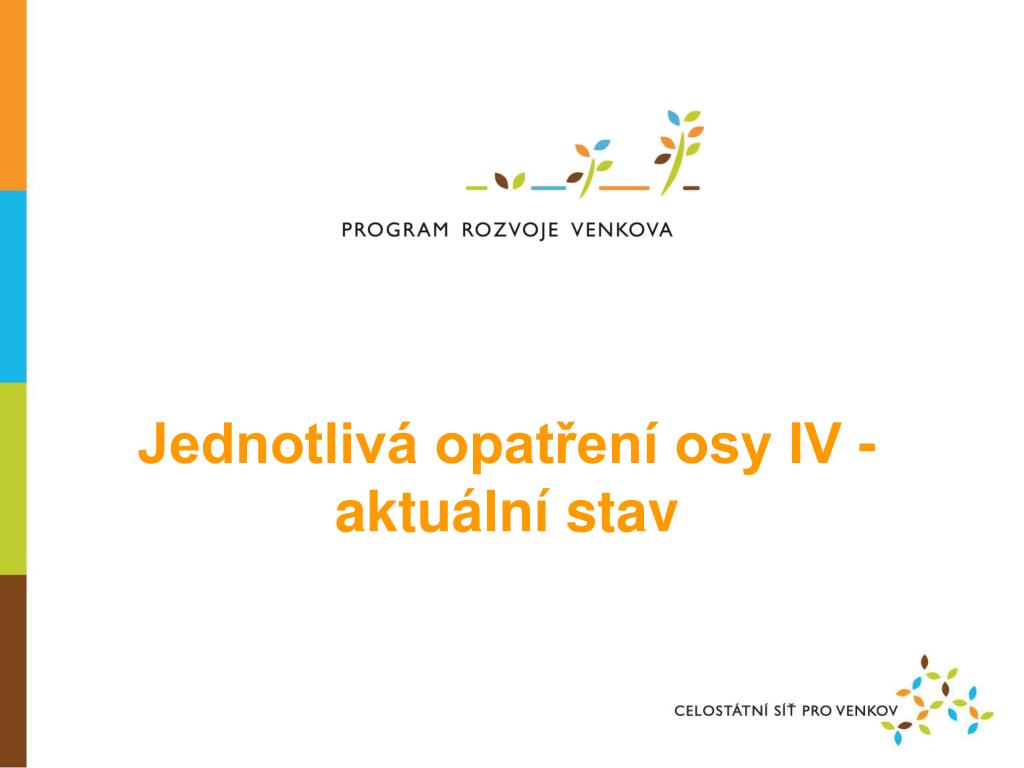 PROGRAM ROZVOJE VENKOVA

Jednotlivá opatření osy IV - aktuální stav

CELOSTÁTNÍ SÍŤ PRO VENKOV